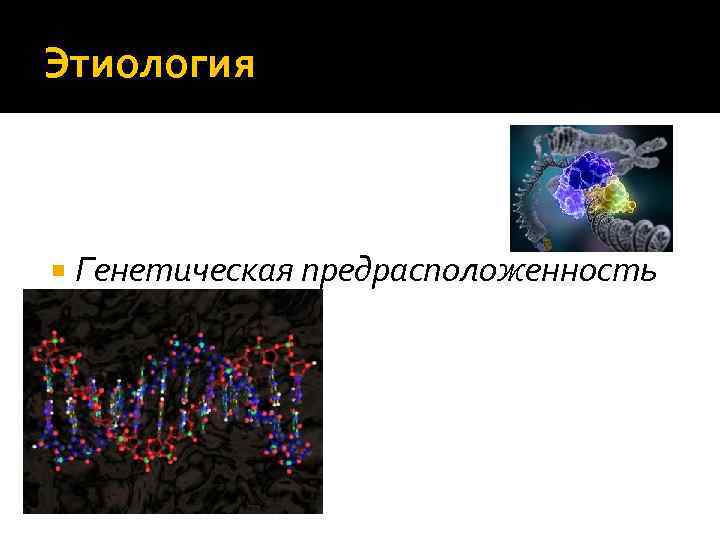 Этиология

Генетическая предрасположенность